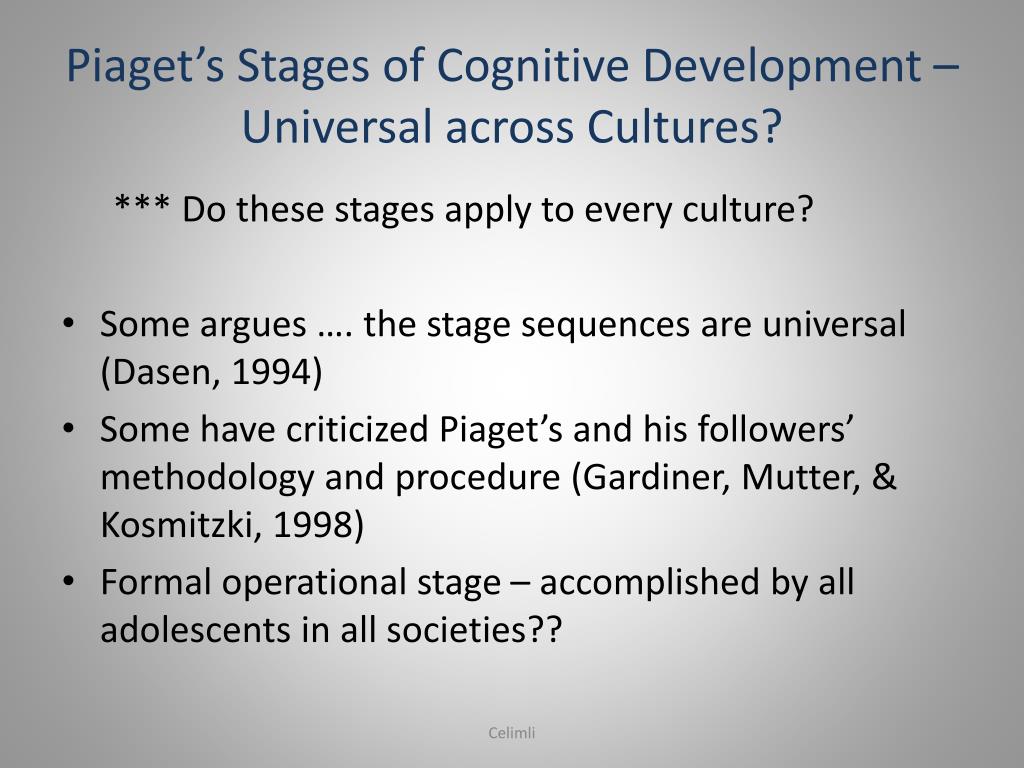 Piaget's Stages of Cognitive Development – Universal across Cultures?

*** Do these stages apply to every culture?

• Some argues …. the stage sequences are universal (Dasen, 1994)
• Some have criticized Piaget's and his followers' methodology and procedure (Gardiner, Mutter, & Kosmitzki, 1998)
• Formal operational stage – accomplished by all adolescents in all societies??

Celimli